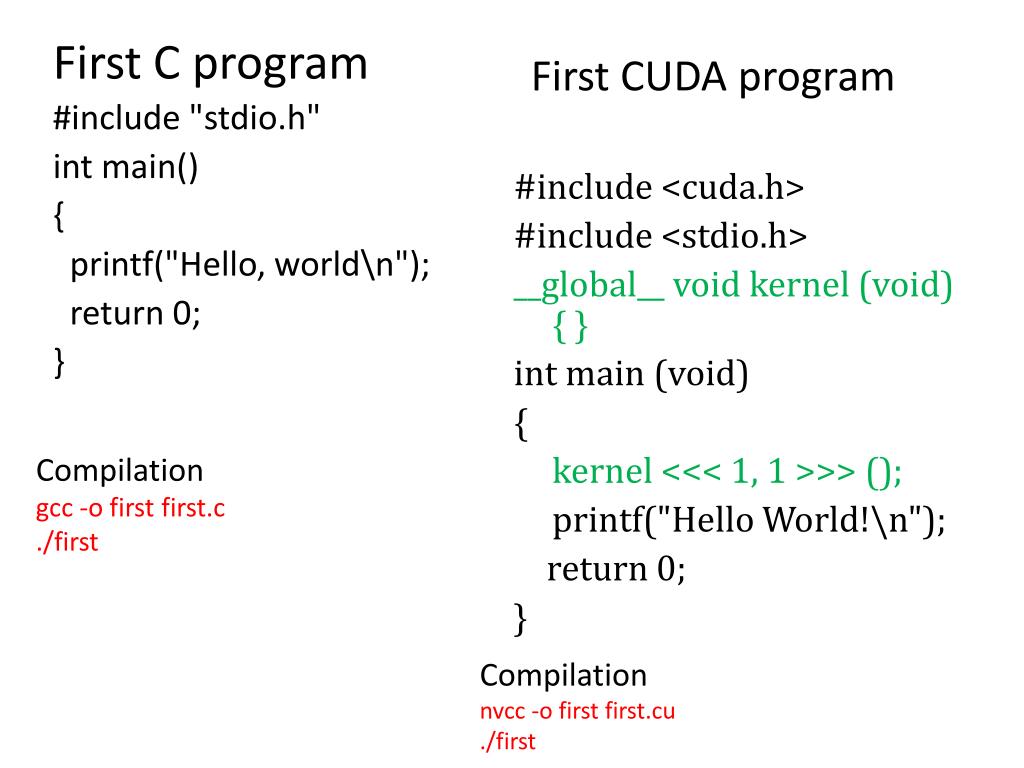 First C program
#include "stdio.h"
int main()
{
printf("Hello, world\n");
return 0;
}

Compilation
gcc -o first first.c
./first

First CUDA program

#include <cuda.h>
#include <stdio.h>
__global__ void kernel (void)
{ }
int main (void)
{
kernel <<< 1, 1 >>> ();
printf("Hello World!\n");
return 0;
}

Compilation
nvcc -o first first.cu
./first